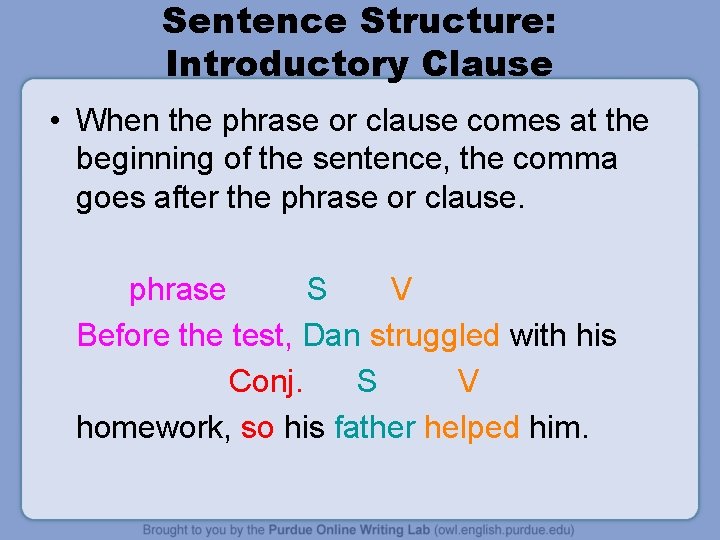 Sentence Structure: Introductory Clause

• When the phrase or clause comes at the beginning of the sentence, the comma goes after the phrase or clause.

phrase S V
Before the test, Dan struggled with his
Conj. S V
homework, so his father helped him.

Brought to you by the Purdue Online Writing Lab (owl.english.purdue.edu)